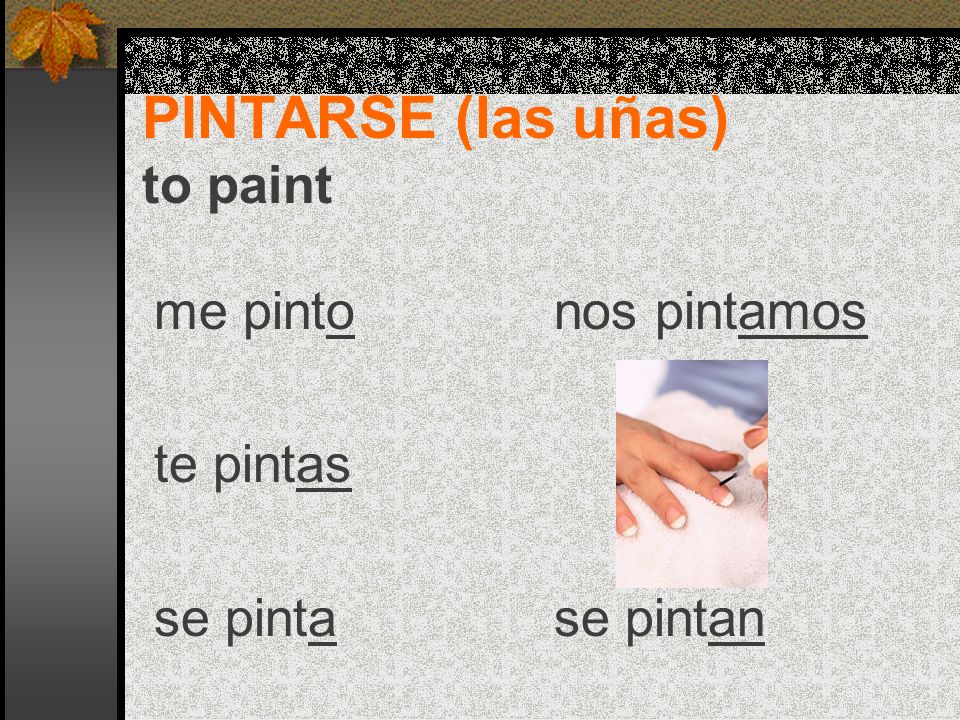 PINTARSE (las uñas)
to paint

me pinto

te pintas

se pinta

nos pintamos

se pintan